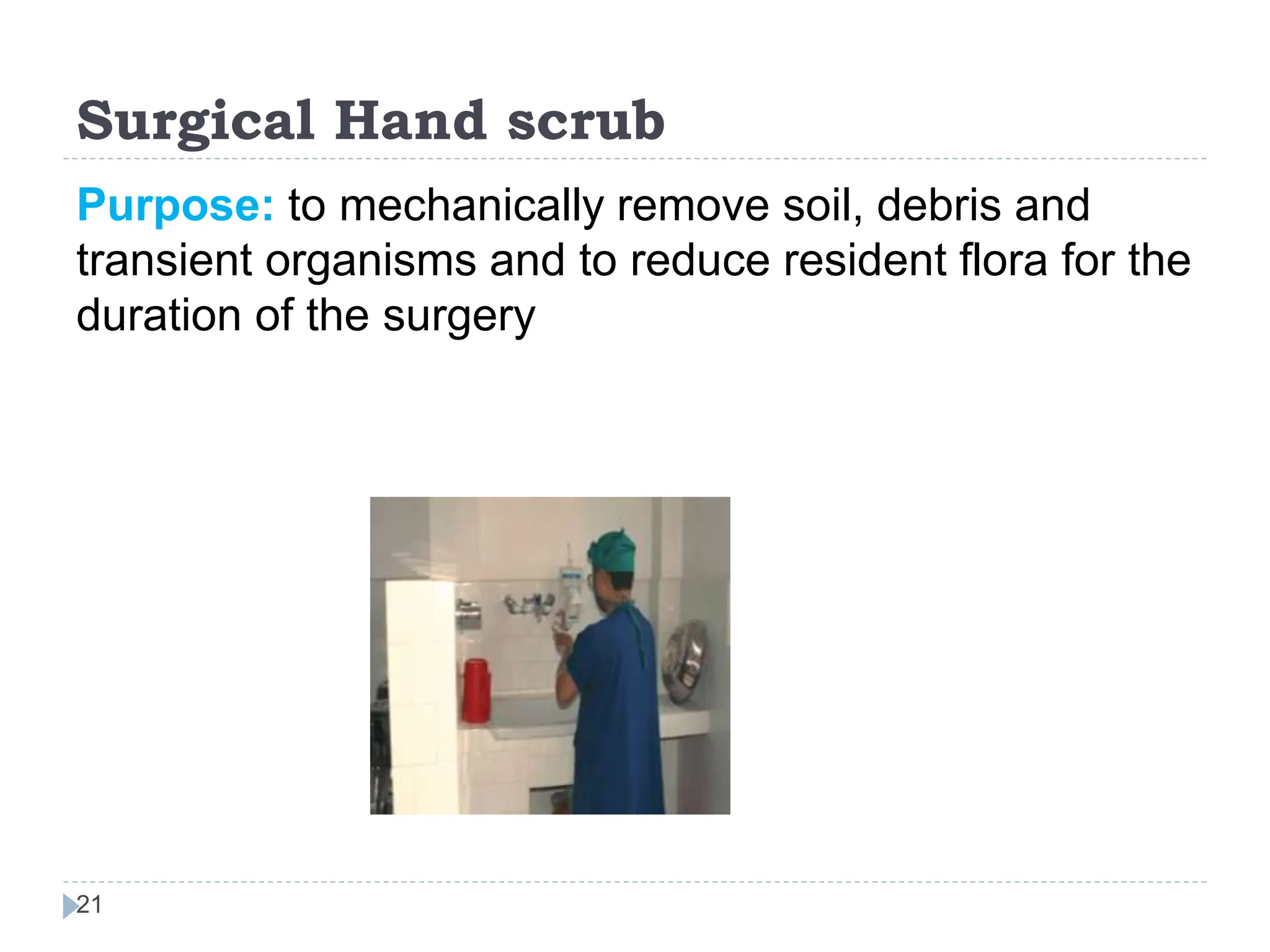 Surgical Hand scrub

Purpose: to mechanically remove soil, debris and transient organisms and to reduce resident flora for the duration of the surgery

21